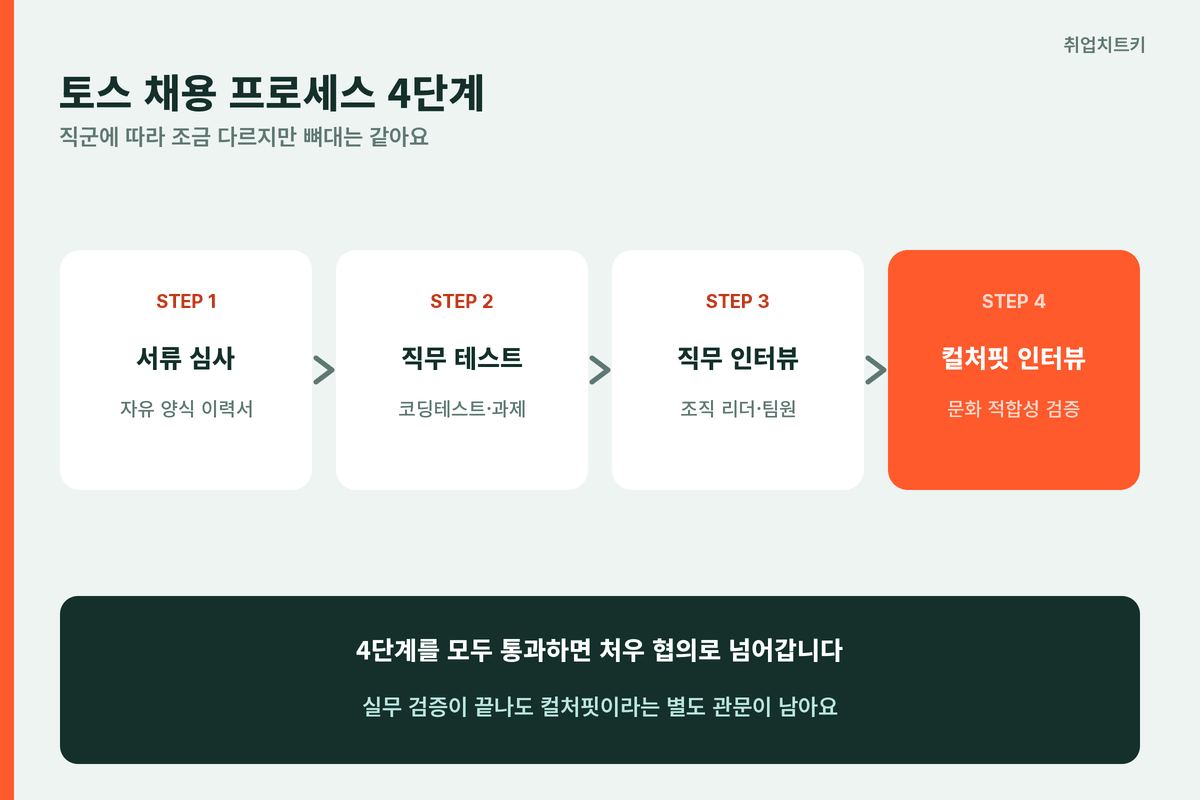 취업치트키

토스 채용 프로세스 4단계

직군에 따라 조금 다르지만 뼈대는 같아요

STEP 1
서류 심사
자유 양식 이력서

STEP 2
직무 테스트
코딩테스트·과제

STEP 3
직무 인터뷰
조직 리더·팀원

STEP 4
컬처핏 인터뷰
문화 적합성 검증

4단계를 모두 통과하면 처우 협의로 넘어갑니다

실무 검증이 끝나도 컬처핏이라는 별도 관문이 남아요